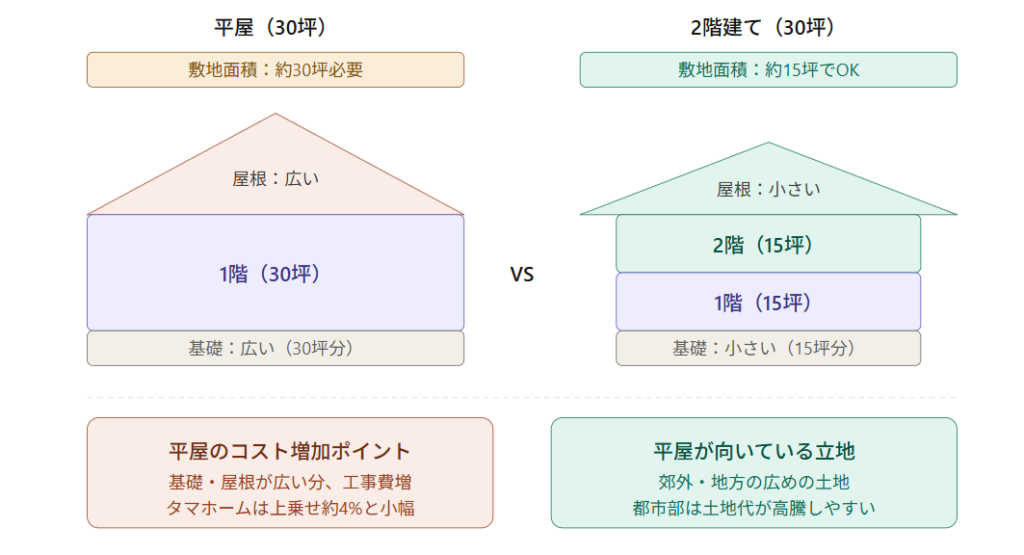 平屋（30坪）

敷地面積：約30坪必要

屋根：広い

1階（30坪）

基礎：広い（30坪分）

VS

2階建て（30坪）

敷地面積：約15坪でOK

屋根：小さい

2階（15坪）

1階（15坪）

基礎：小さい（15坪分）

平屋のコスト増加ポイント

基礎・屋根が広い分、工事費増
タマホームは上乗せ約4%と小幅

平屋が向いている立地

郊外・地方の広めの土地
都市部は土地代が高騰しやすい